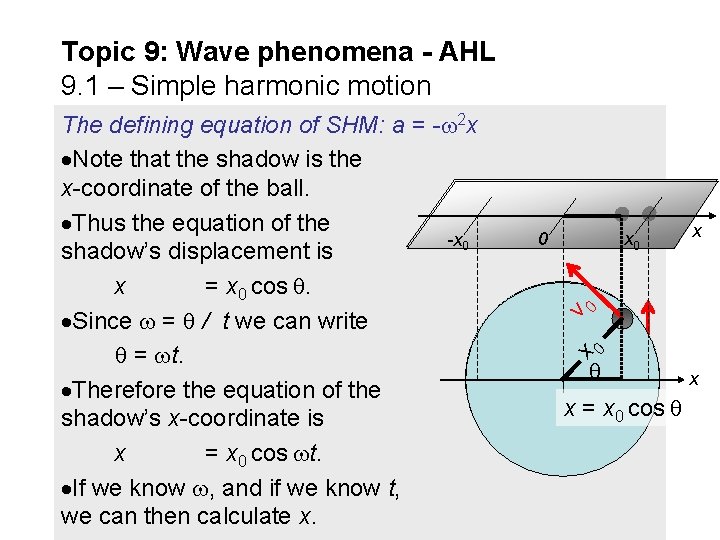 Topic 9: Wave phenomena - AHL
9.1 – Simple harmonic motion

The defining equation of SHM: $a = -\omega^2 x$

•Note that the shadow is the $x$-coordinate of the ball.

•Thus the equation of the shadow's displacement is

$x = x_0 \cos \theta$.

•Since $\omega = \theta / t$ we can write

$\theta = \omega t$.

•Therefore the equation of the shadow's $x$-coordinate is

$x = x_0 \cos \omega t$.

•If we know $\omega$, and if we know $t$, we can then calculate $x$.

$-x_0$ $0$ $x_0$ $x$

$v_0$

$x_0$

$\theta$

$x$

$x = x_0 \cos \theta$